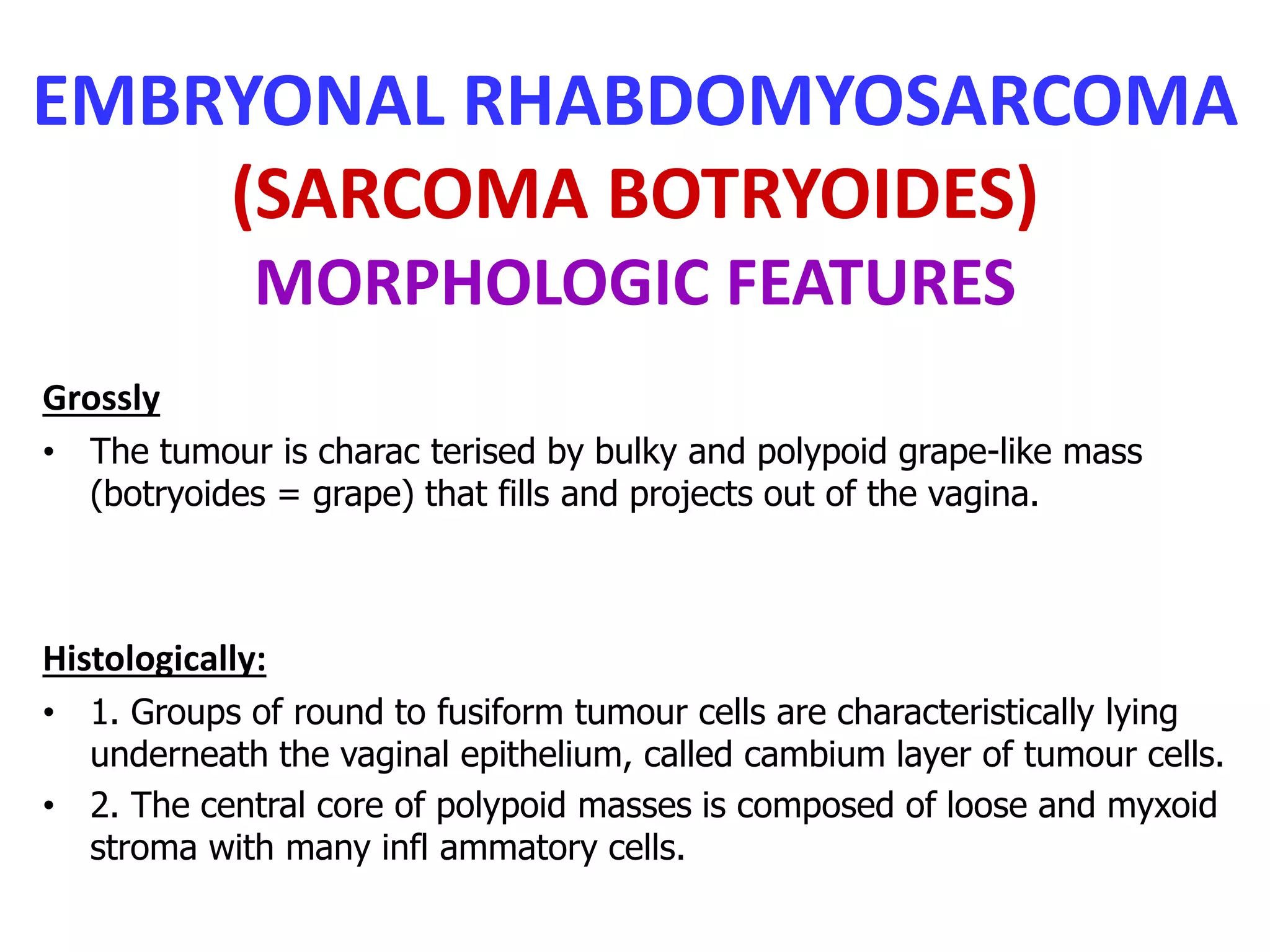 EMBRYONAL RHABDOMYOSARCOMA
(SARCOMA BOTRYOIDES)
MORPHOLOGIC FEATURES

Grossly

• The tumour is charac terised by bulky and polypoid grape-like mass (botryoides = grape) that fills and projects out of the vagina.

Histologically:

• 1. Groups of round to fusiform tumour cells are characteristically lying underneath the vaginal epithelium, called cambium layer of tumour cells.
• 2. The central core of polypoid masses is composed of loose and myxoid stroma with many infl ammatory cells.